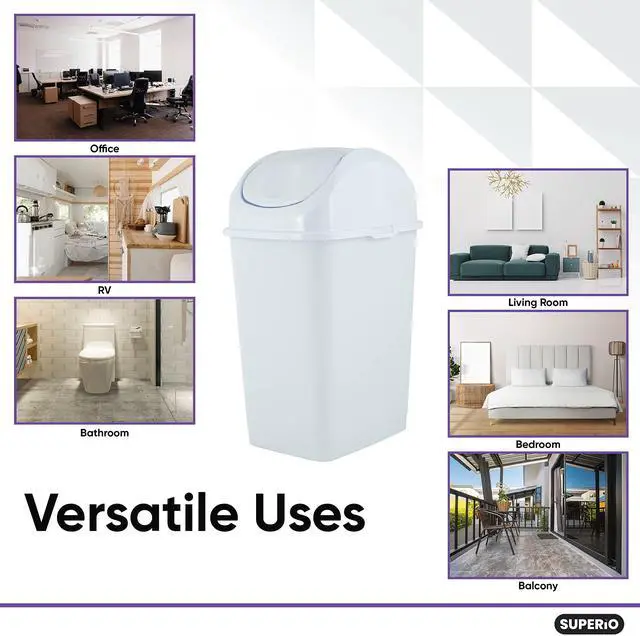 Office

RV

Bathroom

Living Room

Bedroom

Balcony

Versatile Uses

SUPERiO